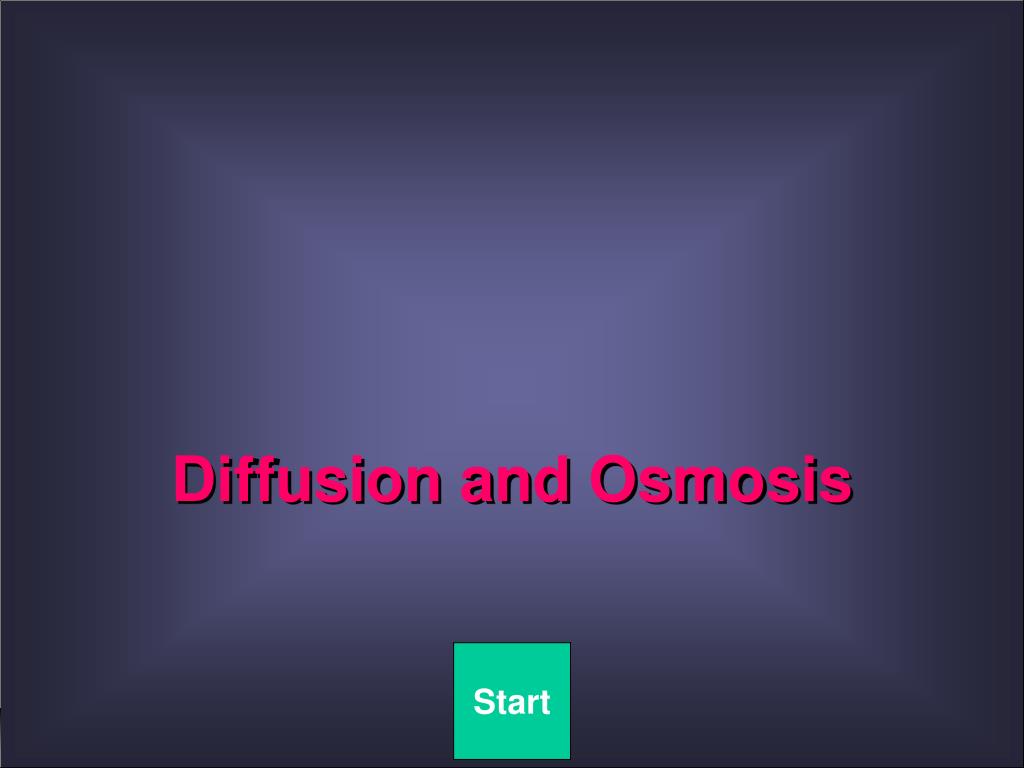 Diffusion and Osmosis

Start